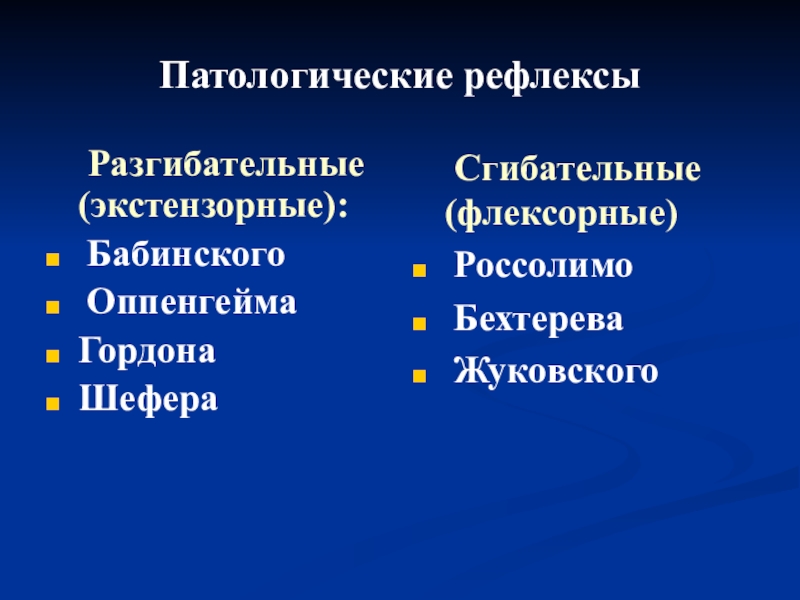 Патологические рефлексы

Разгибательные (экстензорные):

- Бабинского
- Оппенгейма
- Гордона
- Шефера

Сгибательные (флексорные)

- Россолимо
- Бехтерева
- Жуковского